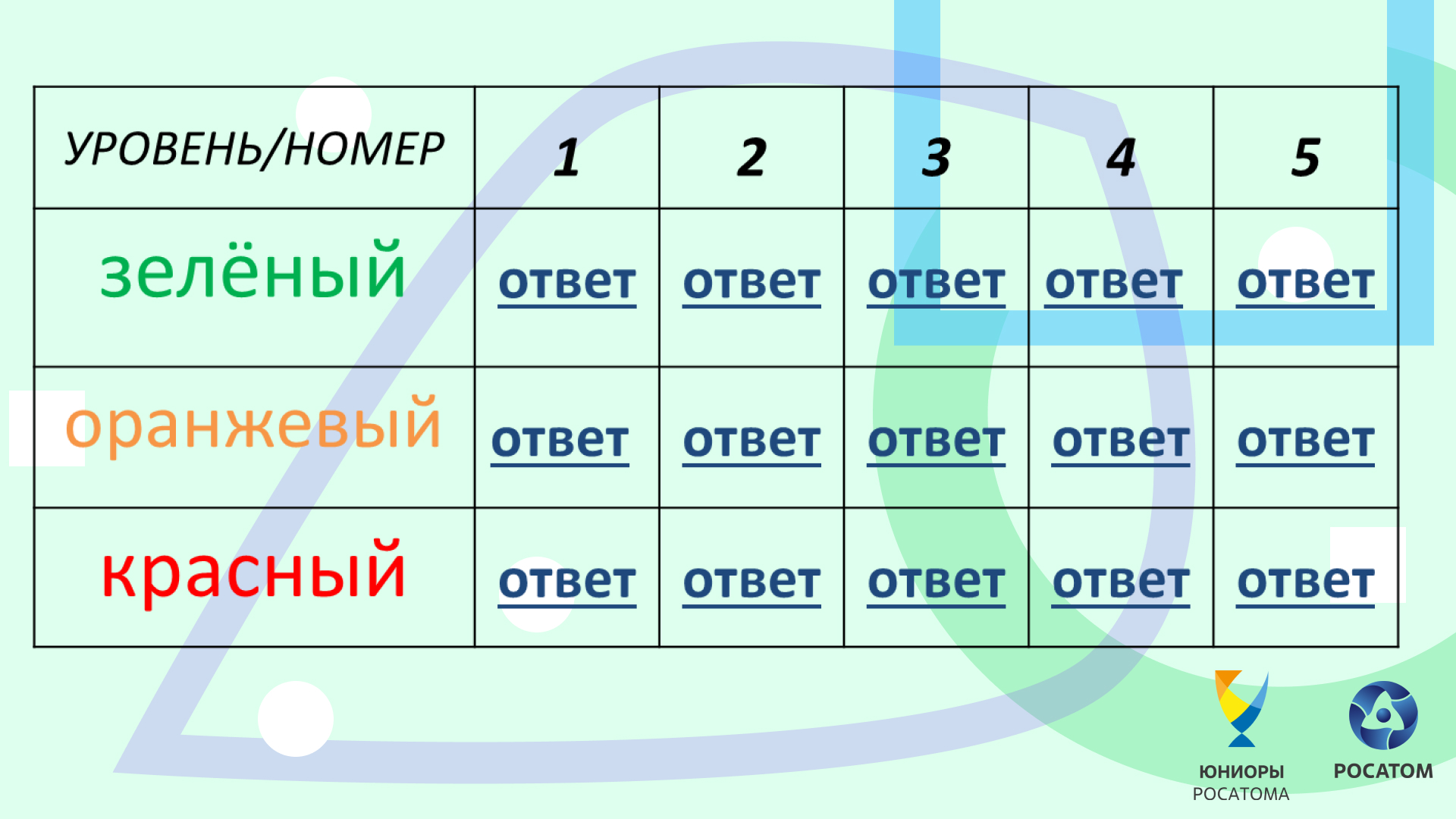 | УРОВЕНЬ/НОМЕР | 1 | 2 | 3 | 4 | 5 |
|---|---|---|---|---|---|
| зелёный | ответ | ответ | ответ | ответ | ответ |
| оранжевый | ответ | ответ | ответ | ответ | ответ |
| красный | ответ | ответ | ответ | ответ | ответ |

ЮНИОРЫ РОСАТОМА

РОСАТОМ